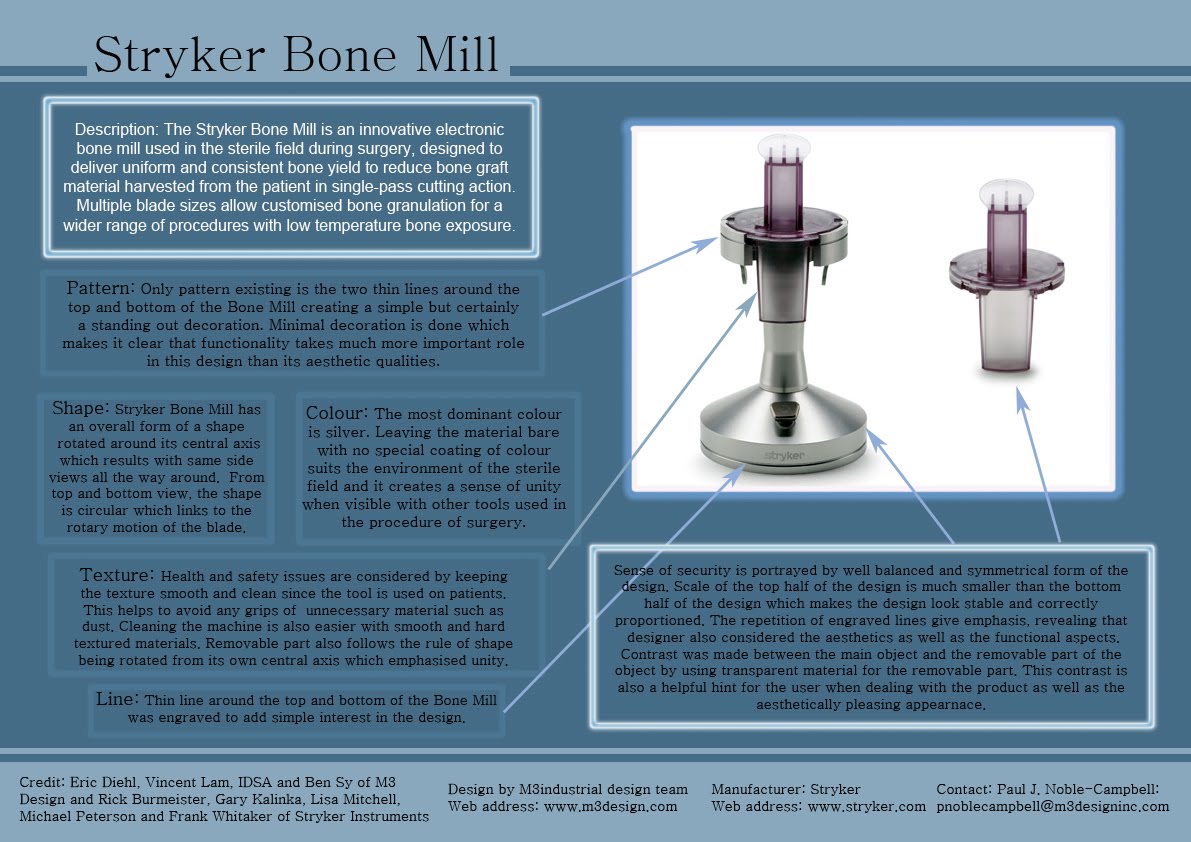 Stryker Bone Mill

Description: The Stryker Bone Mill is an innovative electronic bone mill used in the sterile field during surgery, designed to deliver uniform and consistent bone yield to reduce bone graft material harvested from the patient in single-pass cutting action. Multiple blade sizes allow customised bone granulation for a wider range of procedures with low temperature bone exposure.

Pattern: Only pattern existing is the two thin lines around the top and bottom of the Bone Mill creating a simple but certainly a standing out decoration. Minimal decoration is done which makes it clear that functionality takes much more important role in this design than its aesthetic qualities.

Shape: Stryker Bone Mill has an overall form of a shape rotated around its central axis which results with same side views all the way around. From top and bottom view, the shape is circular which links to the rotary motion of the blade.

Colour: The most dominant colour is silver. Leaving the material bare with no special coating of colour suits the environment of the sterile field and it creates a sense of unity when visible with other tools used in the procedure of surgery.

Texture: Health and safety issues are considered by keeping the texture smooth and clean since the tool is used on patients. This helps to avoid any grips of unnecessary material such as dust. Cleaning the machine is also easier with smooth and hard textured materials. Removable part also follows the rule of shape being rotated from its own central axis which emphasised unity.

Line: Thin line around the top and bottom of the Bone Mill was engraved to add simple interest in the design.

stryker

Sense of security is portrayed by well balanced and symmetrical form of the design. Scale of the top half of the design is much smaller than the bottom half of the design which makes the design look stable and correctly proportioned. The repetition of engraved lines give emphasis, revealing that designer also considered the aesthetics as well as the functional aspects. Contrast was made between the main object and the removable part of the object by using transparent material for the removable part. This contrast is also a helpful hint for the user when dealing with the product as well as the aesthetically pleasing appearnace.

Credit: Eric Diehl, Vincent Lam, IDSA and Ben Sy of M3 Design and Rick Burmeister, Gary Kalinka, Lisa Mitchell, Michael Peterson and Frank Whitaker of Stryker Instruments

Design by M3industrial design team
Web address: www.m3design.com

Manufacturer: Stryker
Web address: www.stryker.com

Contact: Paul J. Noble-Campbell:
pnoblecampbell@m3designinc.com